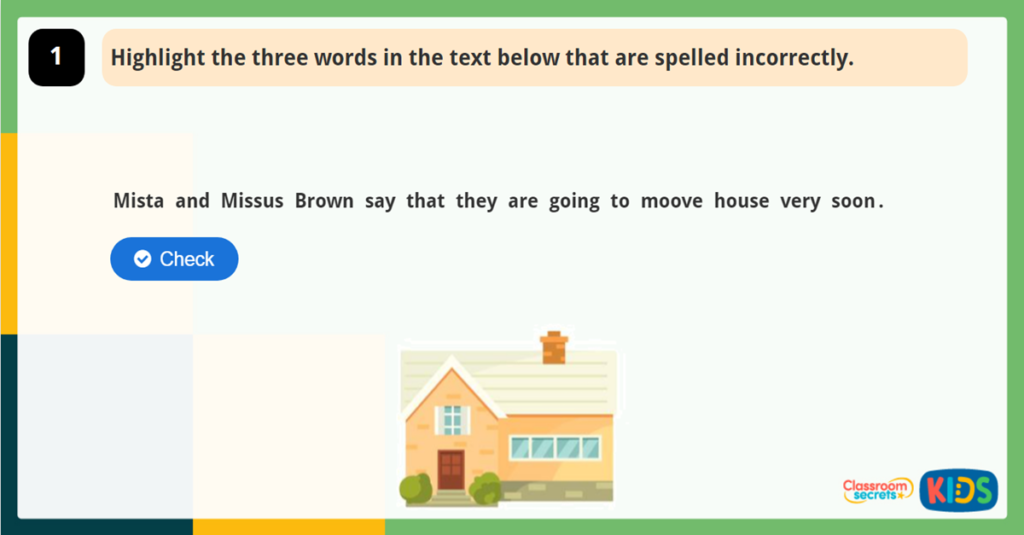 1

Highlight the three words in the text below that are spelled incorrectly.

Mista and Missus Brown say that they are going to moove house very soon.

Check

Classroom secrets KIDS